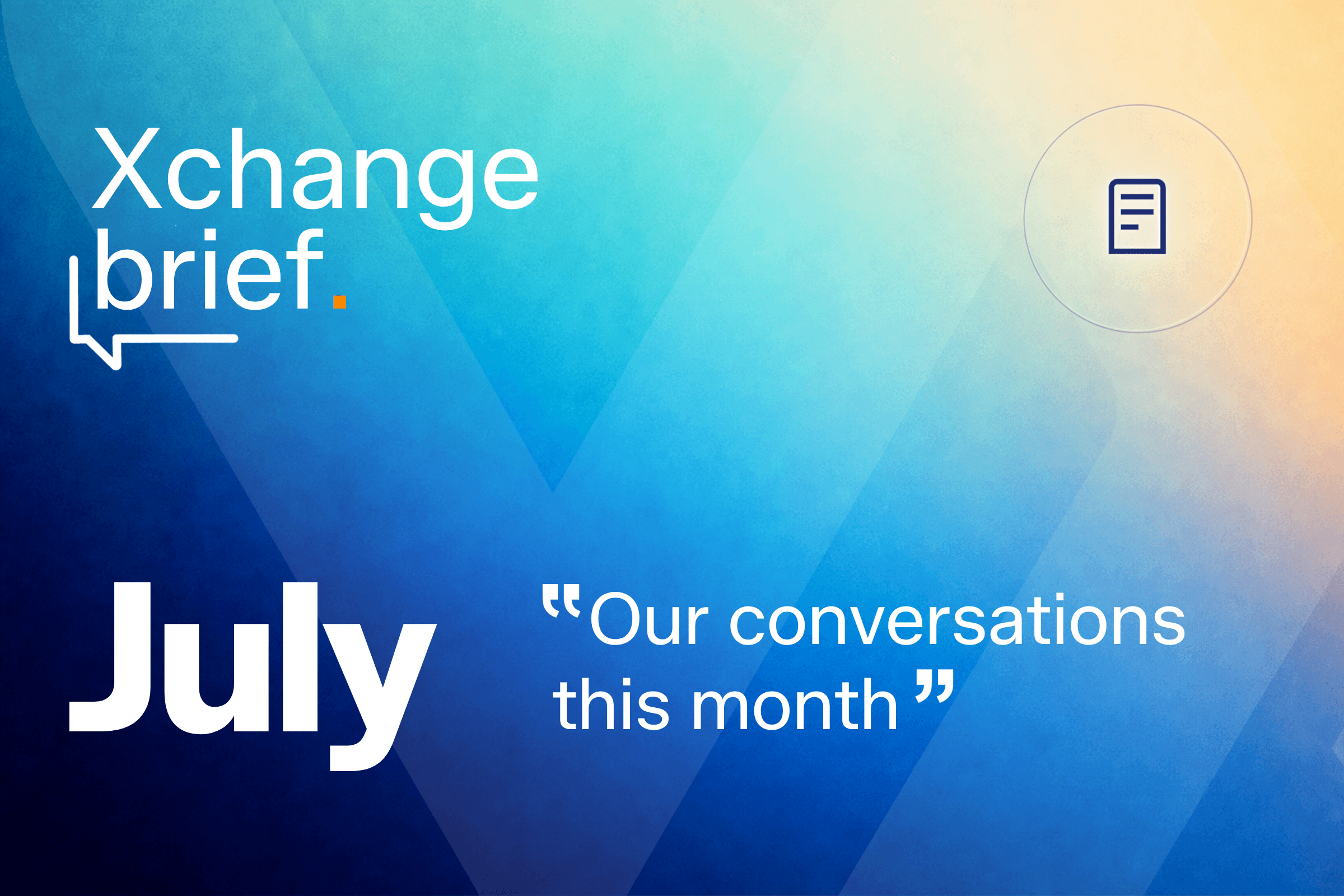 Xchange brief.

July

"Our conversations this month"